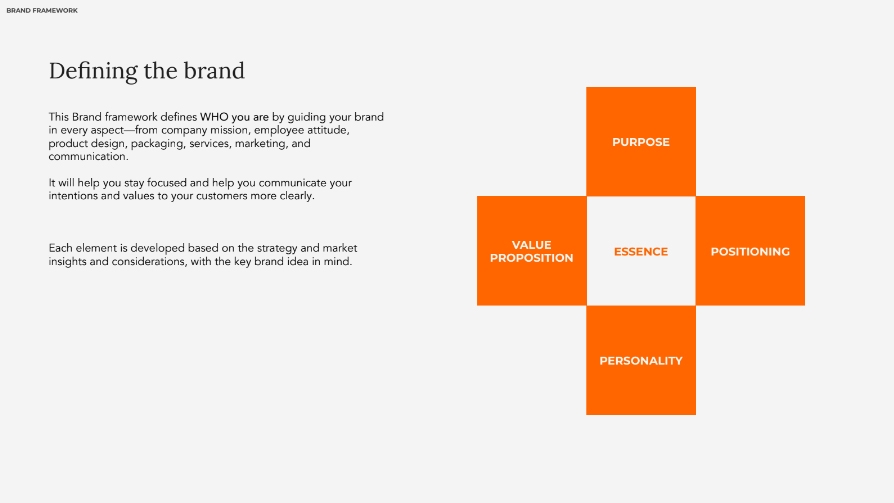 BRAND FRAMEWORK

Defining the brand

This Brand framework defines WHO you are by guiding your brand in every aspect—from company mission, employee attitude, product design, packaging, services, marketing, and communication.

It will help you stay focused and help you communicate your intentions and values to your customers more clearly.

Each element is developed based on the strategy and market insights and considerations, with the key brand idea in mind.

PURPOSE

VALUE PROPOSITION

ESSENCE

POSITIONING

PERSONALITY